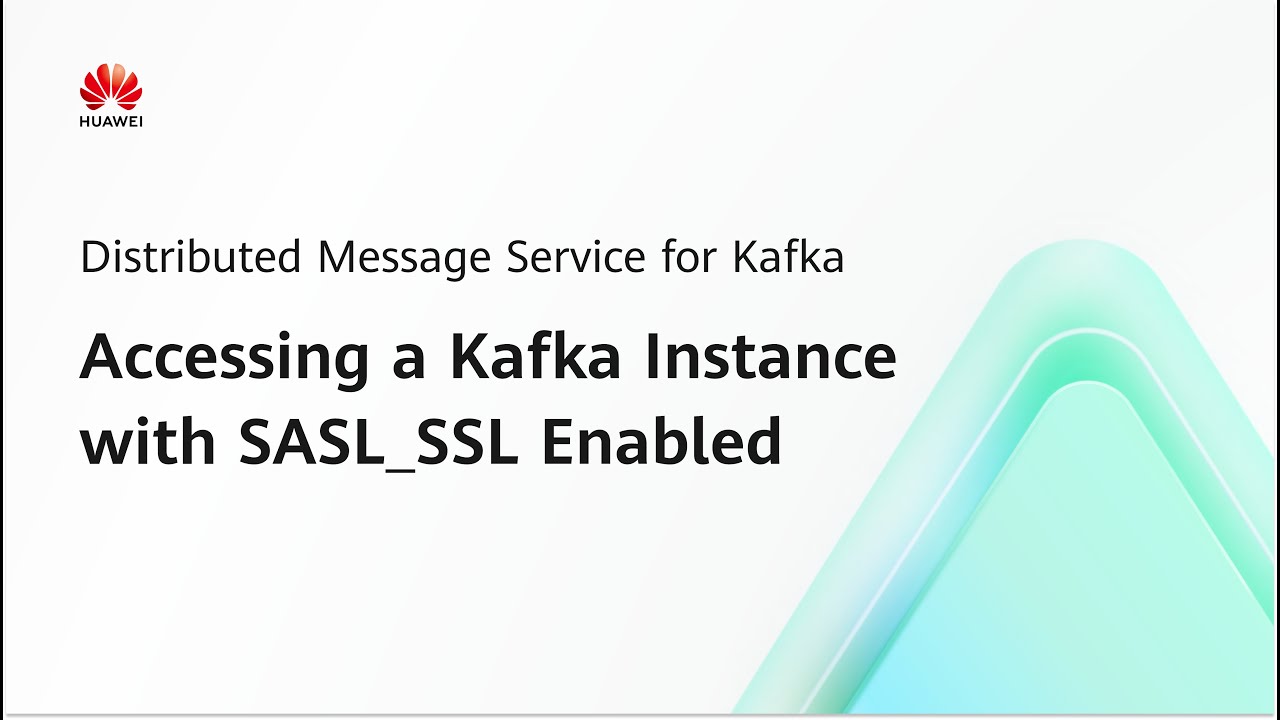 HUAWEI

Distributed Message Service for Kafka

Accessing a Kafka Instance with SASL_SSL Enabled